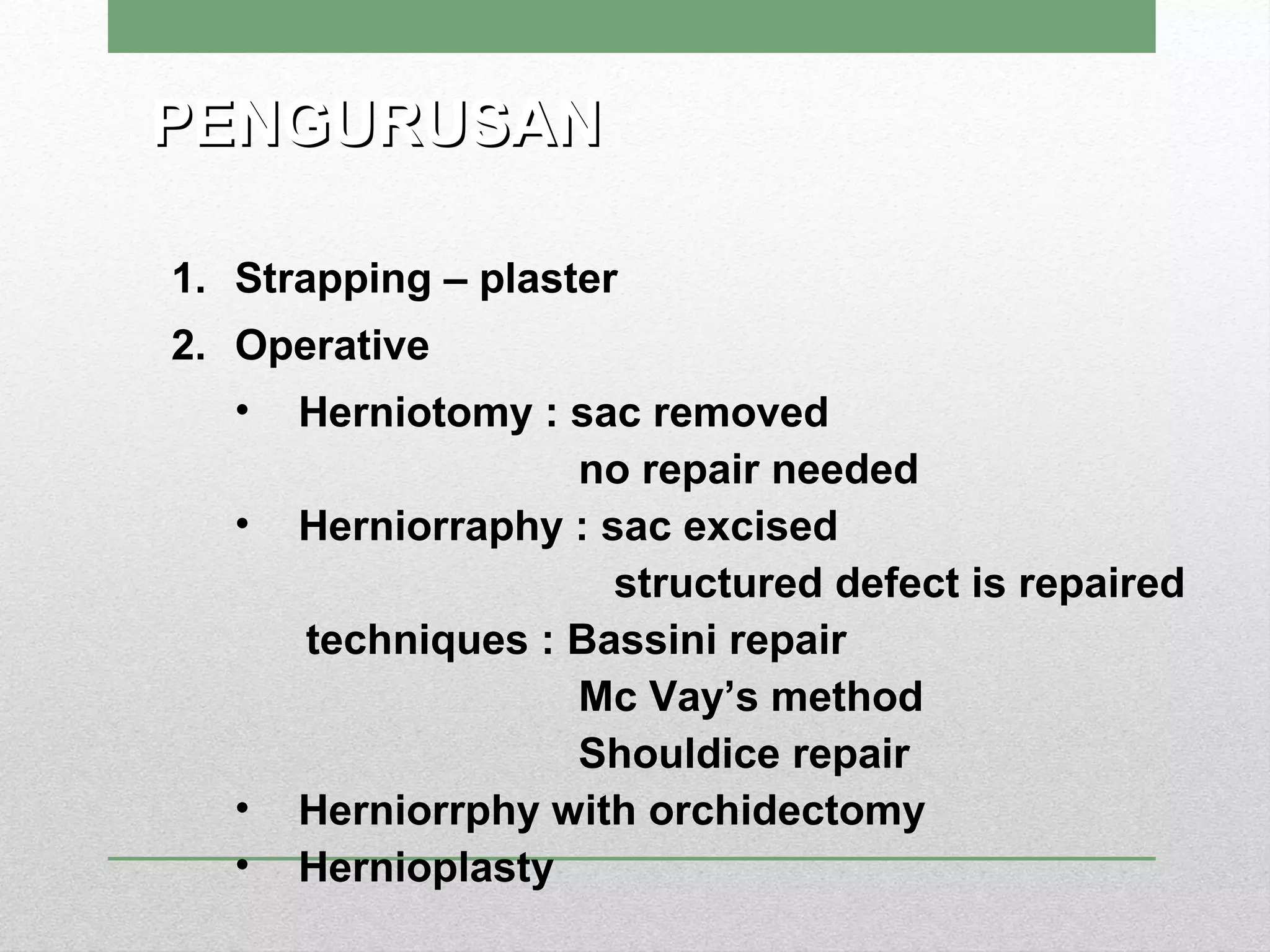 PENGURUSAN

1. Strapping – plaster
2. Operative
• Herniotomy : sac removed
no repair needed
• Herniorraphy : sac excised
structured defect is repaired
techniques : Bassini repair
Mc Vay’s method
Shouldice repair
• Herniorrphy with orchidectomy
• Hernioplasty